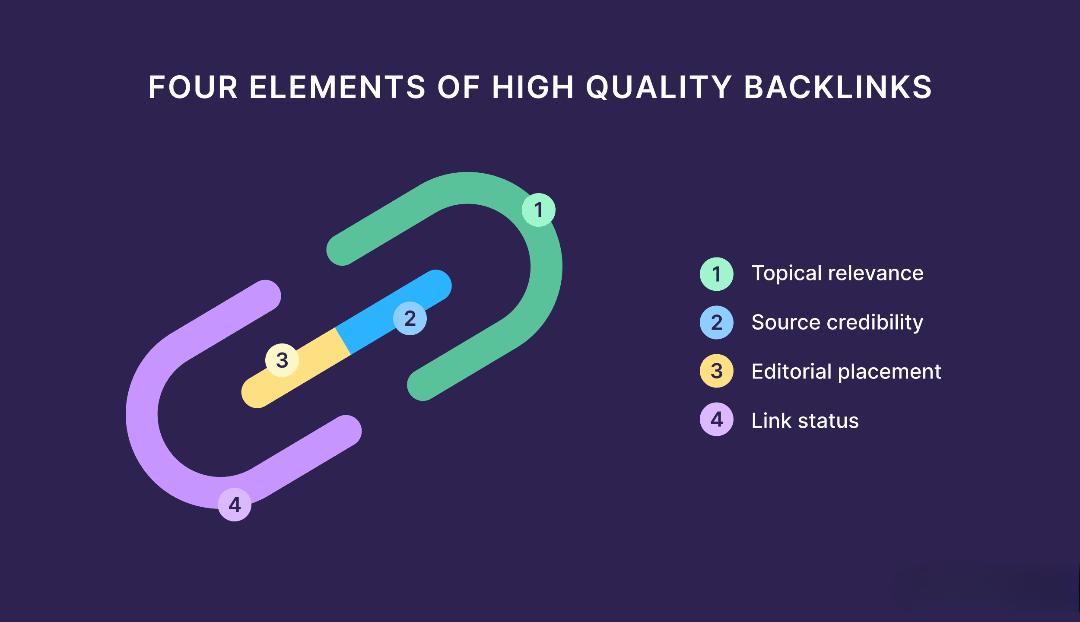 FOUR ELEMENTS OF HIGH QUALITY BACKLINKS

1

2

3

4

1 Topical relevance

2 Source credibility

3 Editorial placement

4 Link status